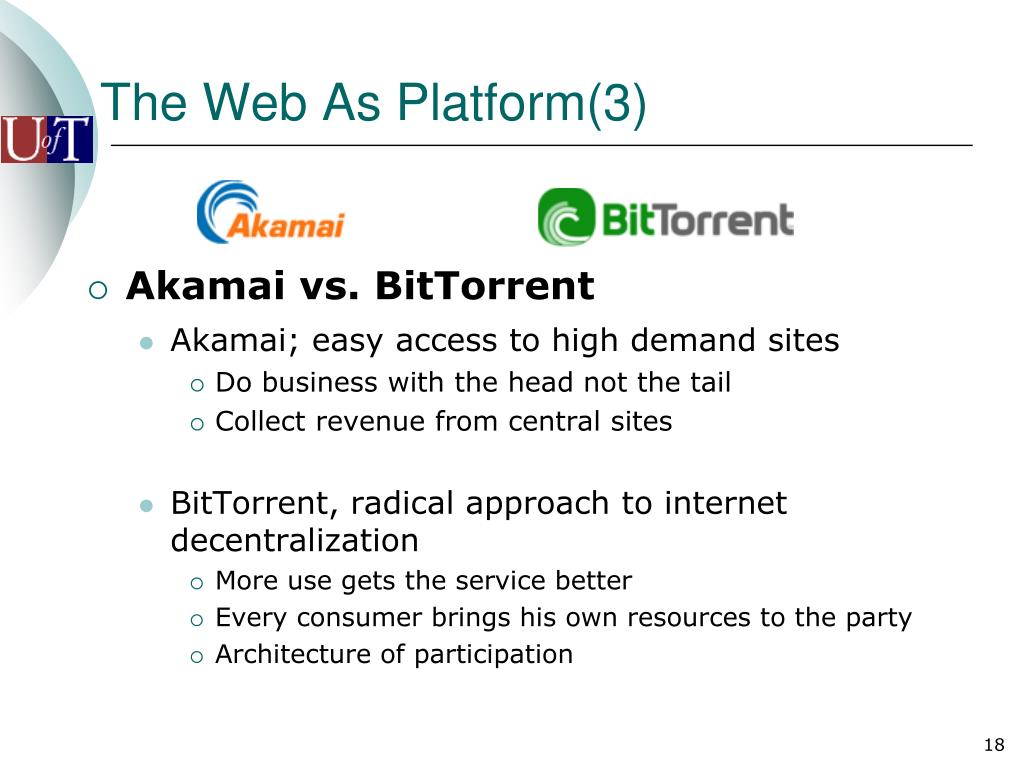 UofT

The Web As Platform(3)

Akamai

BitTorrent

Akamai vs. BitTorrent

Akamai; easy access to high demand sites

Do business with the head not the tail

Collect revenue from central sites

BitTorrent, radical approach to internet decentralization

More use gets the service better

Every consumer brings his own resources to the party

Architecture of participation

18